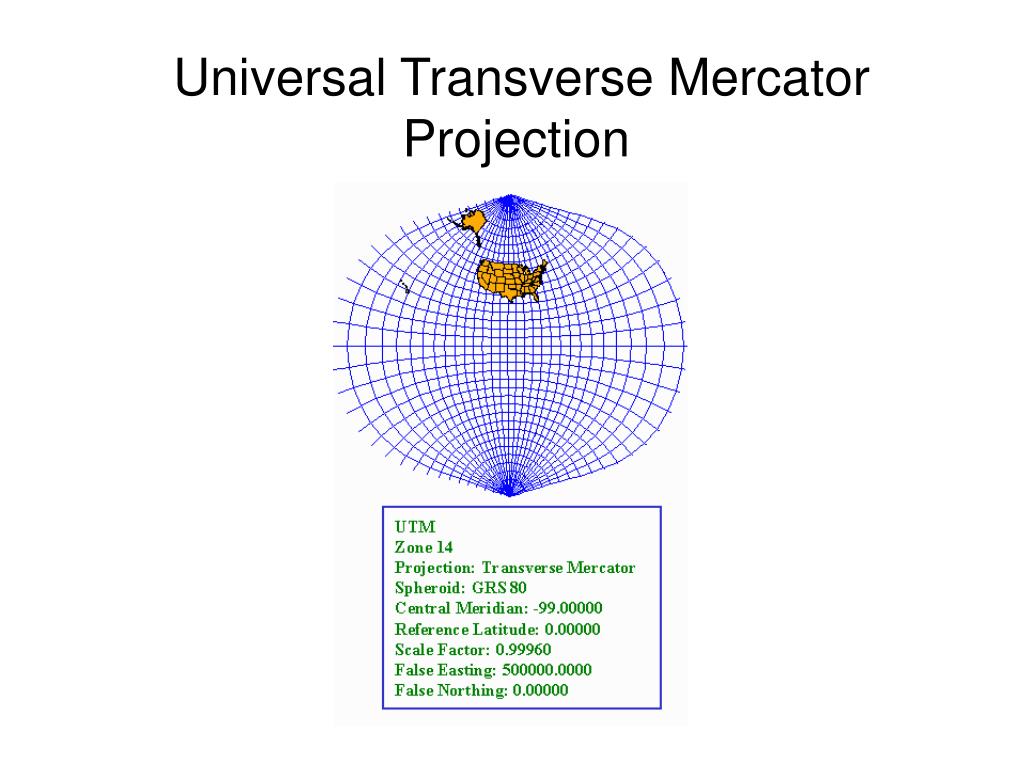 Universal Transverse Mercator Projection

UTM
Zone 14
Projection: Transverse Mercator
Spheroid: GRS 80
Central Meridian: -99.00000
Reference Latitude: 0.00000
Scale Factor: 0.99960
False Easting: 500000.0000
False Northing: 0.00000